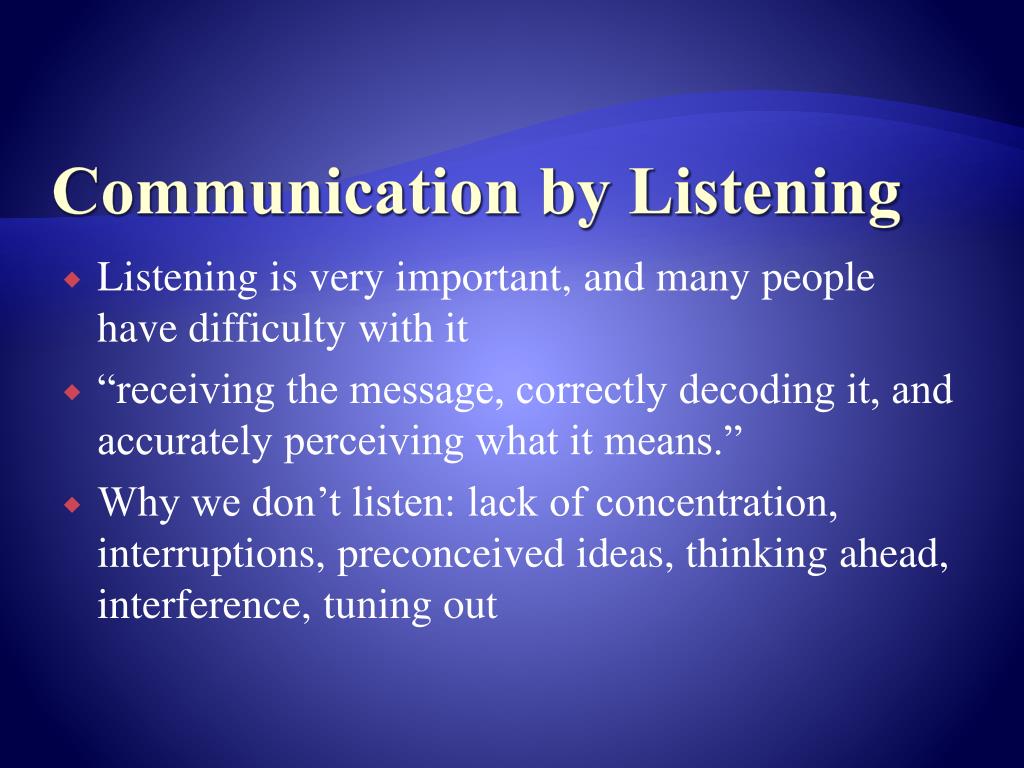 Communication by Listening

Listening is very important, and many people have difficulty with it

“receiving the message, correctly decoding it, and accurately perceiving what it means.”

Why we don’t listen: lack of concentration, interruptions, preconceived ideas, thinking ahead, interference, tuning out